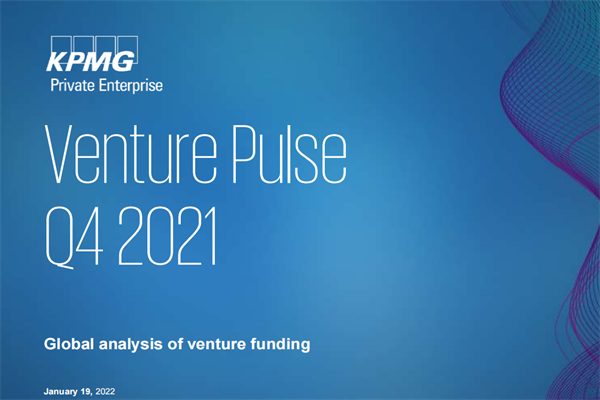 KPMG
Private Enterprise

Venture Pulse
Q4 2021

Global analysis of venture funding

January 19, 2022